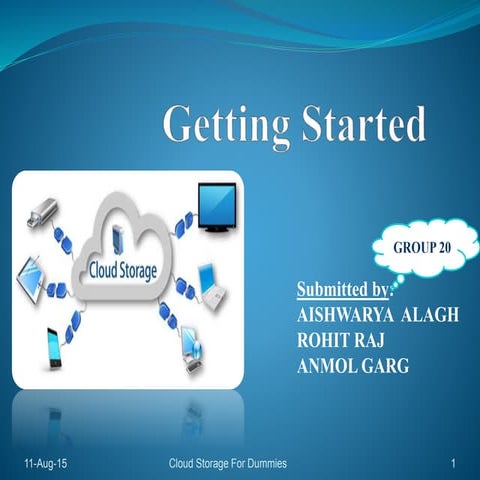 Getting Started

Cloud Storage

GROUP 20

Submitted by:
AISHWARYA ALAGH
ROHIT RAJ
ANMOL GARG

11-Aug-15

Cloud Storage For Dummies

1